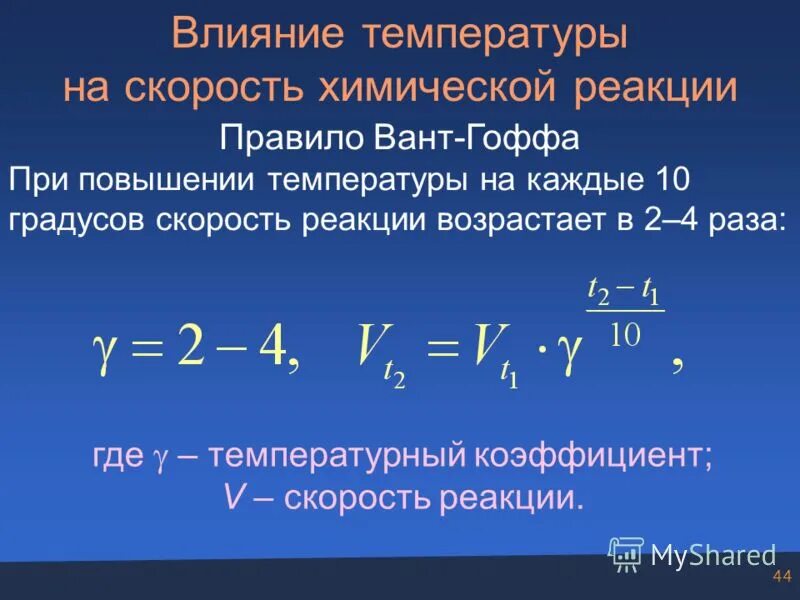 Влияние температуры на скорость химической реакции

Правило Вант-Гоффа

При повышении температуры на каждые 10 градусов скорость реакции возрастает в 2–4 раза:

$\gamma = 2 - 4, \quad V_{t_2} = V_{t_1} \cdot \gamma^{\frac{t_2 - t_1}{10}},$

где $\gamma$ – температурный коэффициент;
$V$ – скорость реакции.

MyShared

44